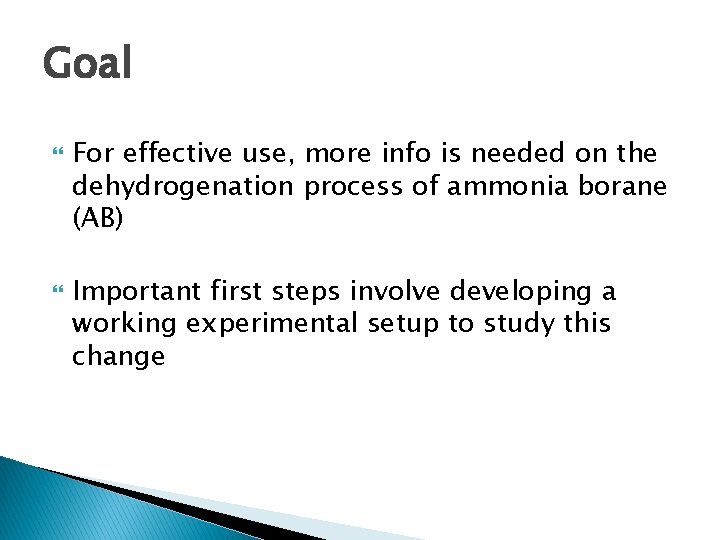 Goal

For effective use, more info is needed on the dehydrogenation process of ammonia borane (AB)

Important first steps involve developing a working experimental setup to study this change